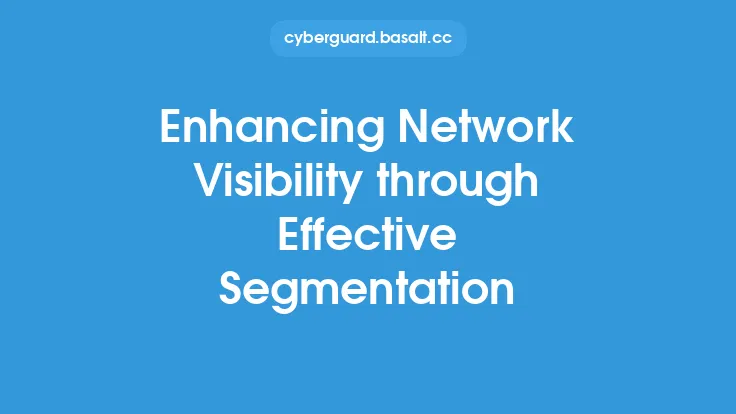 cyberguard.basalt.cc

Enhancing Network Visibility through Effective Segmentation